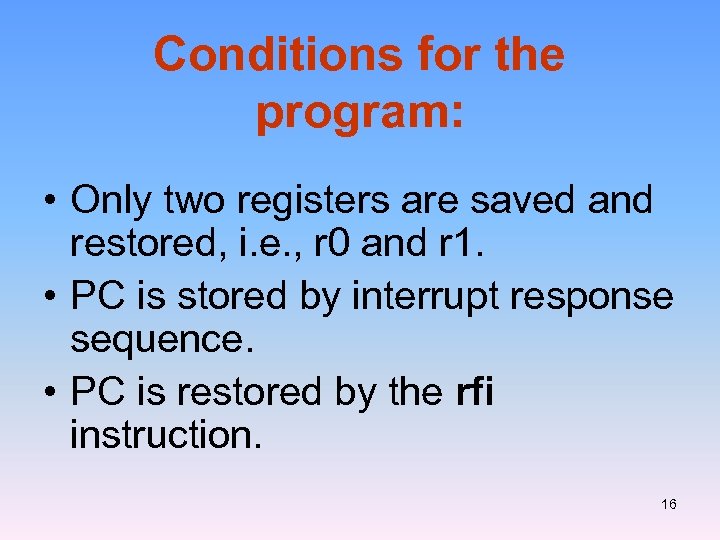 Conditions for the program:

• Only two registers are saved and restored, i.e., r0 and r1.
• PC is stored by interrupt response sequence.
• PC is restored by the rfi instruction.

16